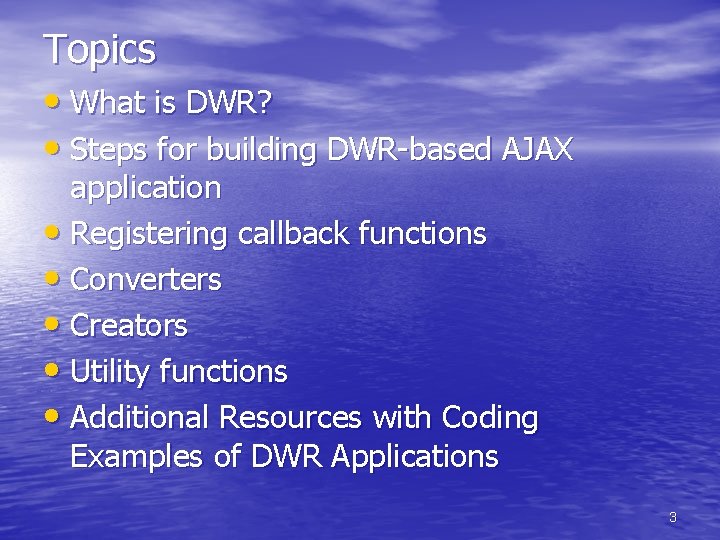 Topics

• What is DWR?
• Steps for building DWR-based AJAX application
• Registering callback functions
• Converters
• Creators
• Utility functions
• Additional Resources with Coding Examples of DWR Applications

3